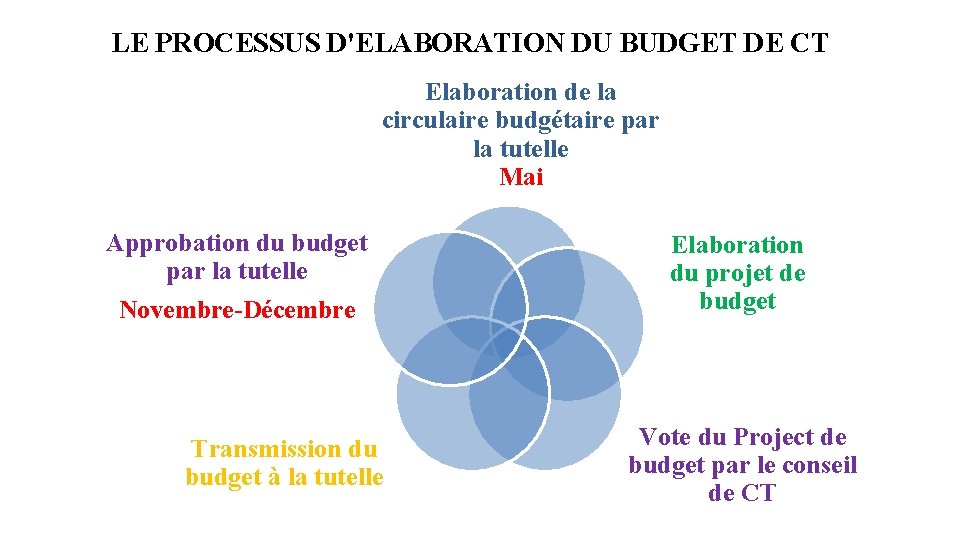 LE PROCESSUS D'ELABORATION DU BUDGET DE CT

Elaboration de la circulaire budgétaire par la tutelle
Mai

Elaboration du projet de budget

Vote du Project de budget par le conseil de CT

Transmission du budget à la tutelle

Approbation du budget par la tutelle
Novembre-Décembre